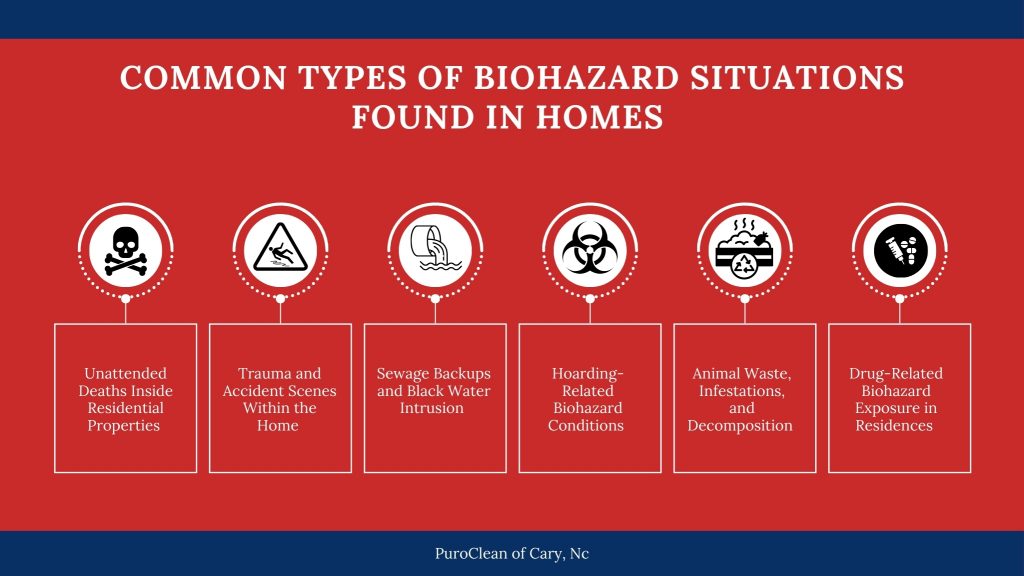 COMMON TYPES OF BIOHAZARD SITUATIONS FOUND IN HOMES

Unattended Deaths Inside Residential Properties

Trauma and Accident Scenes Within the Home

Sewage Backups and Black Water Intrusion

Hoarding-Related Biohazard Conditions

Animal Waste, Infestations, and Decomposition

Drug-Related Biohazard Exposure in Residences

PuroClean of Cary, Nc